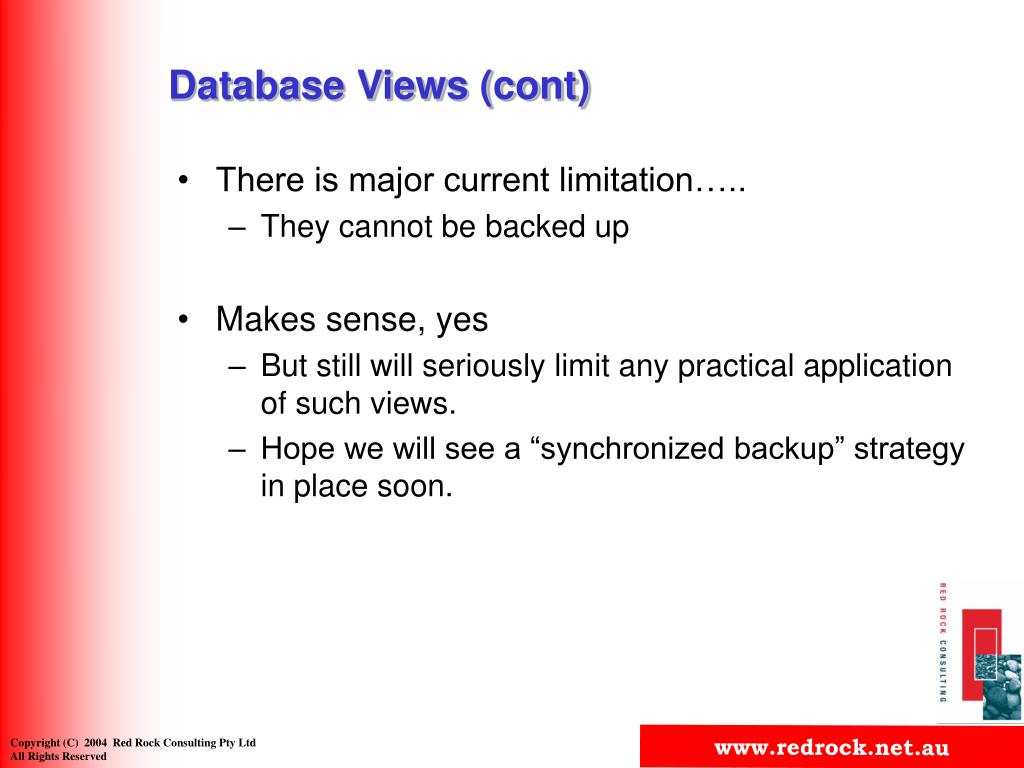 Database Views (cont)

• There is major current limitation…..
– They cannot be backed up

• Makes sense, yes
– But still will seriously limit any practical application of such views.
– Hope we will see a “synchronized backup” strategy in place soon.

RED ROCK CONSULTING

Copyright (C) 2004 Red Rock Consulting Pty Ltd
All Rights Reserved

www.redrock.net.au